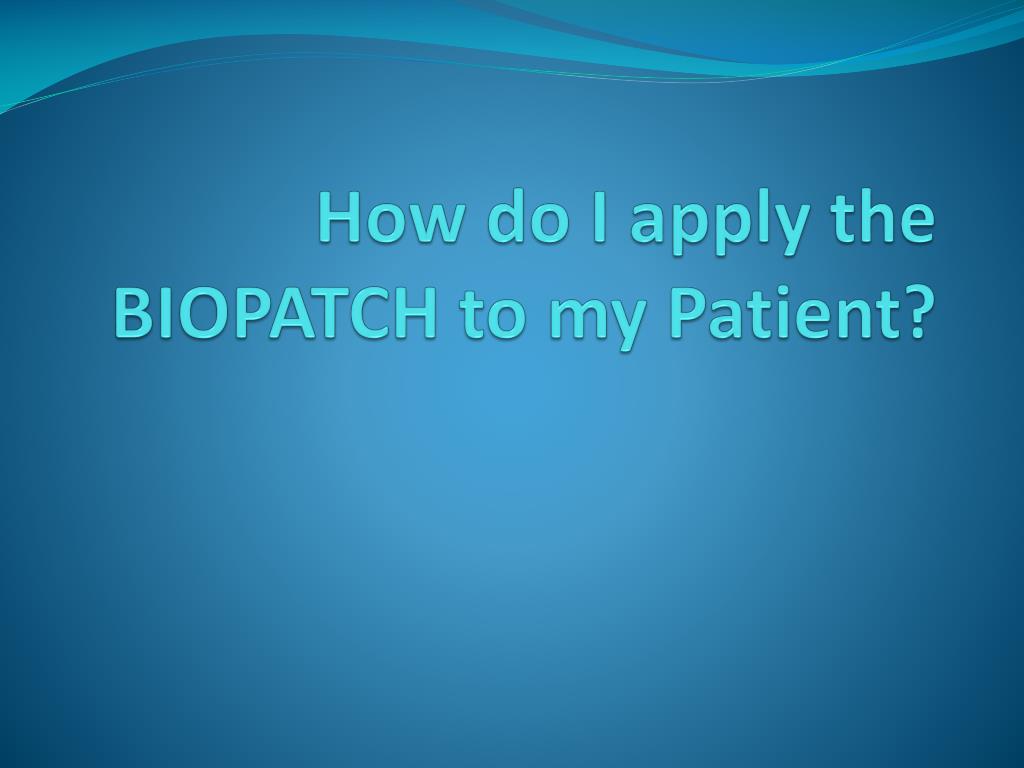 How do I apply the BIOPATCH to my Patient?